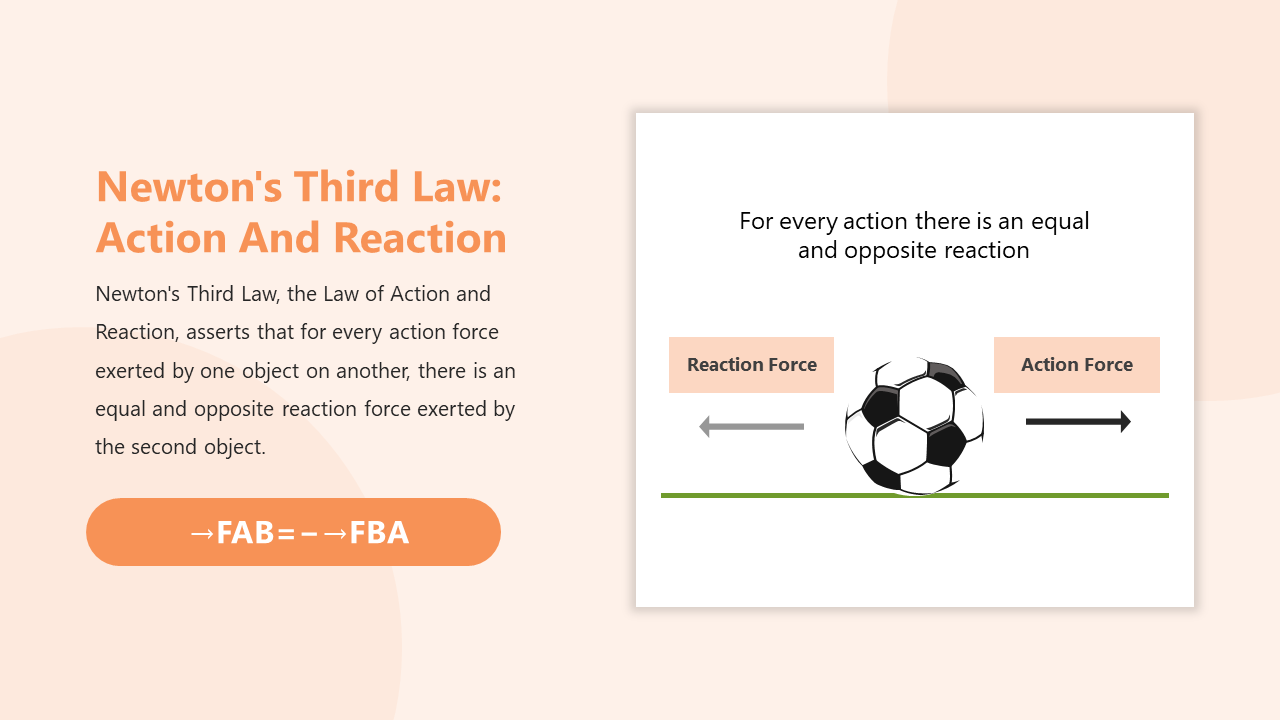 Newton's Third Law: Action And Reaction

Newton's Third Law, the Law of Action and Reaction, asserts that for every action force exerted by one object on another, there is an equal and opposite reaction force exerted by the second object.

→FAB=−→FBA

For every action there is an equal and opposite reaction

Reaction Force

Action Force